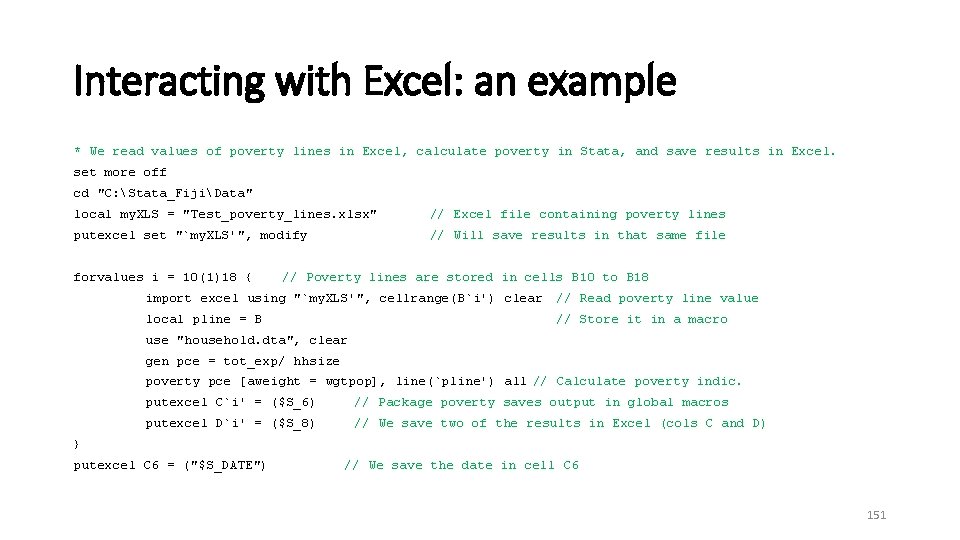 Interacting with Excel: an example

* We read values of poverty lines in Excel, calculate poverty in Stata, and save results in Excel.
set more off
cd "C:\Stata_Fiji\Data"
local myXLS = "Test_poverty_lines.xlsx" // Excel file containing poverty lines
putexcel set "`myXLS'", modify // Will save results in that same file

forvalues i = 10(1)18 { // Poverty lines are stored in cells B10 to B18
import excel using "`myXLS'", cellrange(B`i') clear // Read poverty line value
local pline = B // Store it in a macro
use "household.dta", clear
gen pce = tot_exp/ hhsize
poverty pce [aweight = wgtpop], line(`pline') all // Calculate poverty indic.
putexcel C`i' = ($S_6) // Package poverty saves output in global macros
putexcel D`i' = ($S_8) // We save two of the results in Excel (cols C and D)
}
putexcel C6 = ("$S_DATE") // We save the date in cell C6

151